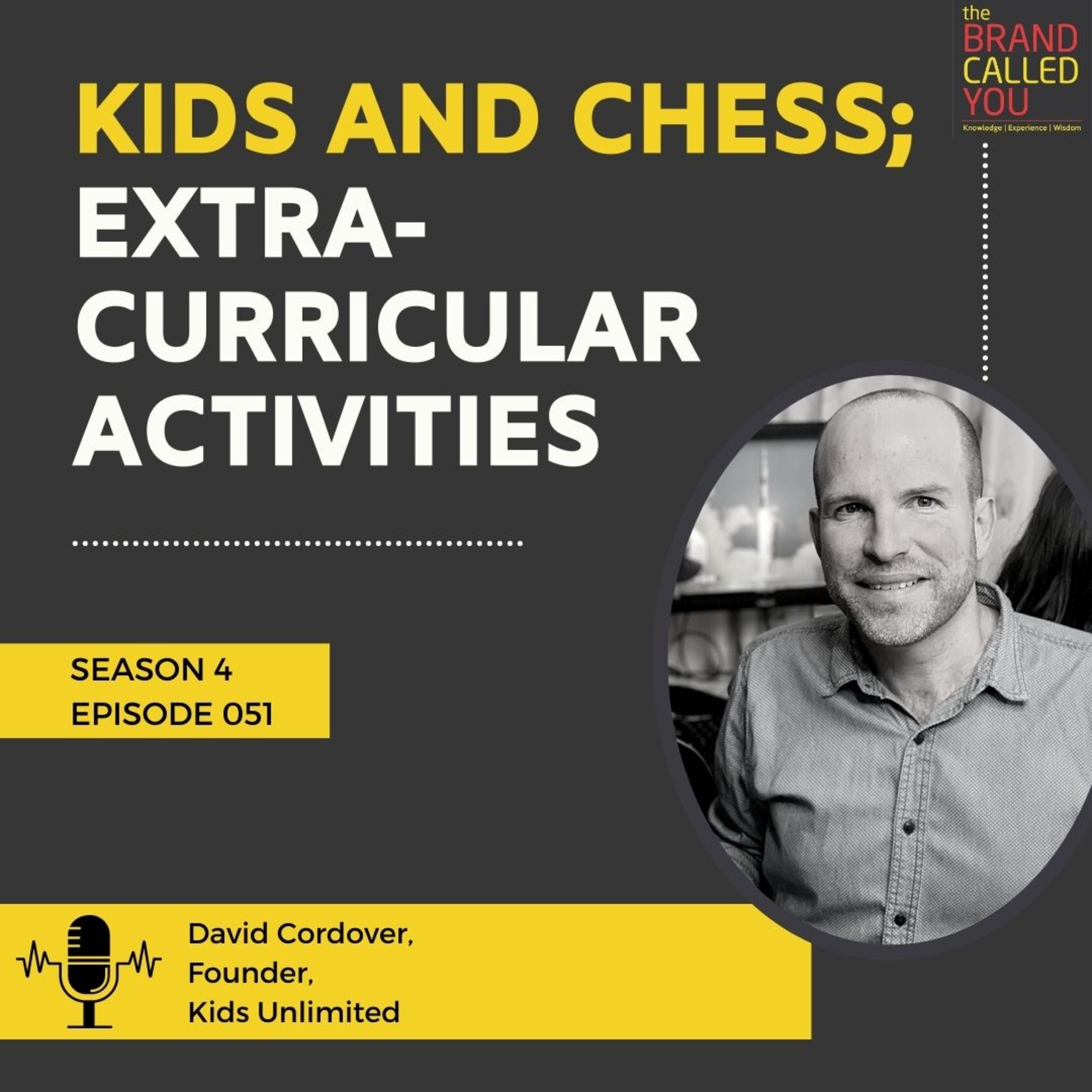 the BRAND CALLED YOU
Knowledge | Experience | Wisdom

KIDS AND CHESS; EXTRA-CURRICULAR ACTIVITIES

SEASON 4
EPISODE 051

David Cordover,
Founder,
Kids Unlimited